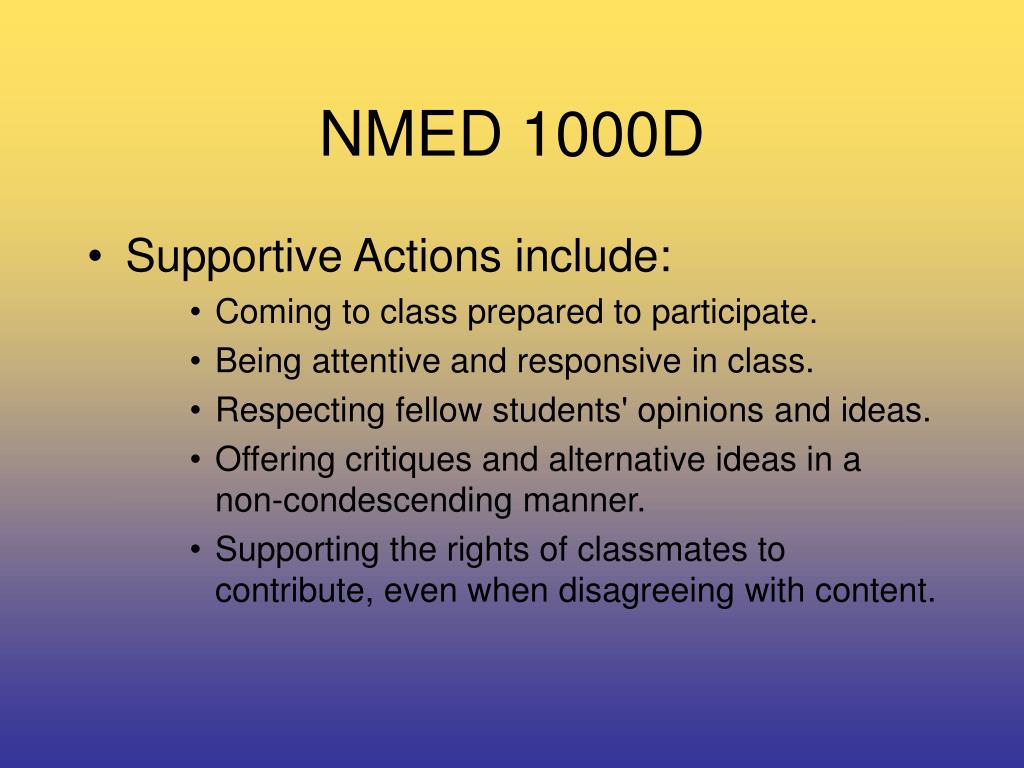 NMED 1000D

• Supportive Actions include:
  • Coming to class prepared to participate.
  • Being attentive and responsive in class.
  • Respecting fellow students' opinions and ideas.
  • Offering critiques and alternative ideas in a non-condescending manner.
  • Supporting the rights of classmates to contribute, even when disagreeing with content.